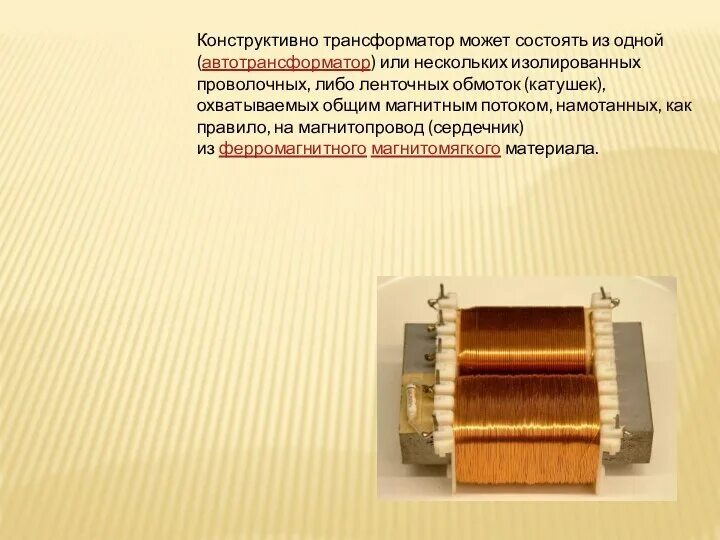 Конструктивно трансформатор может состоять из одной (автотрансформатор) или нескольких изолированных проволочных, либо ленточных обмоток (катушек), охватываемых общим магнитным потоком, намотанных, как правило, на магнитопровод (сердечник) из ферромагнитного магнитомягкого материала.